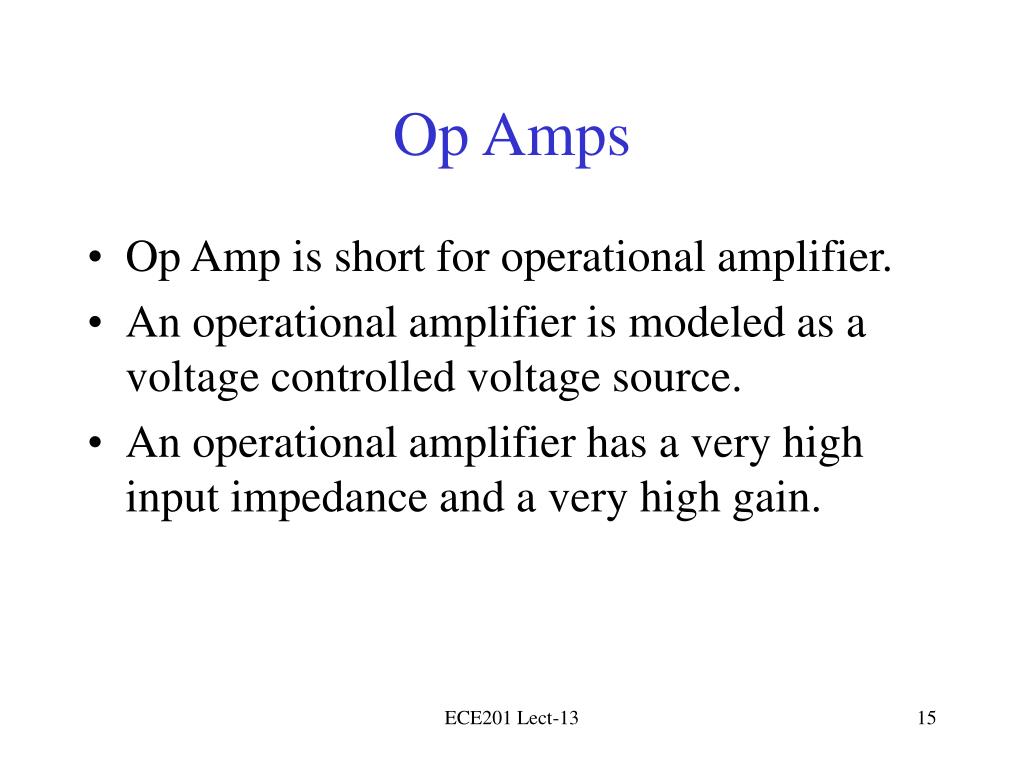 Op Amps

• Op Amp is short for operational amplifier.
• An operational amplifier is modeled as a voltage controlled voltage source.
• An operational amplifier has a very high input impedance and a very high gain.

ECE201 Lect-13

15